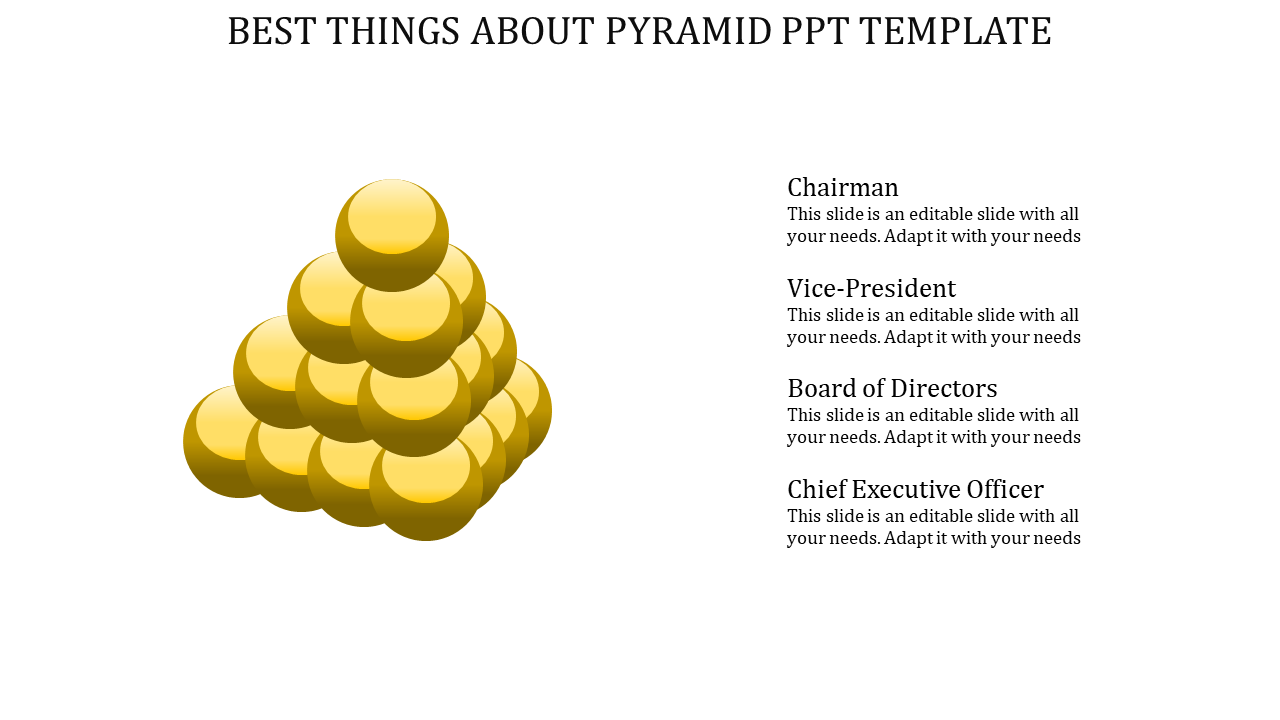 BEST THINGS ABOUT PYRAMID PPT TEMPLATE

Chairman
This slide is an editable slide with all your needs. Adapt it with your needs

Vice-President
This slide is an editable slide with all your needs. Adapt it with your needs

Board of Directors
This slide is an editable slide with all your needs. Adapt it with your needs

Chief Executive Officer
This slide is an editable slide with all your needs. Adapt it with your needs